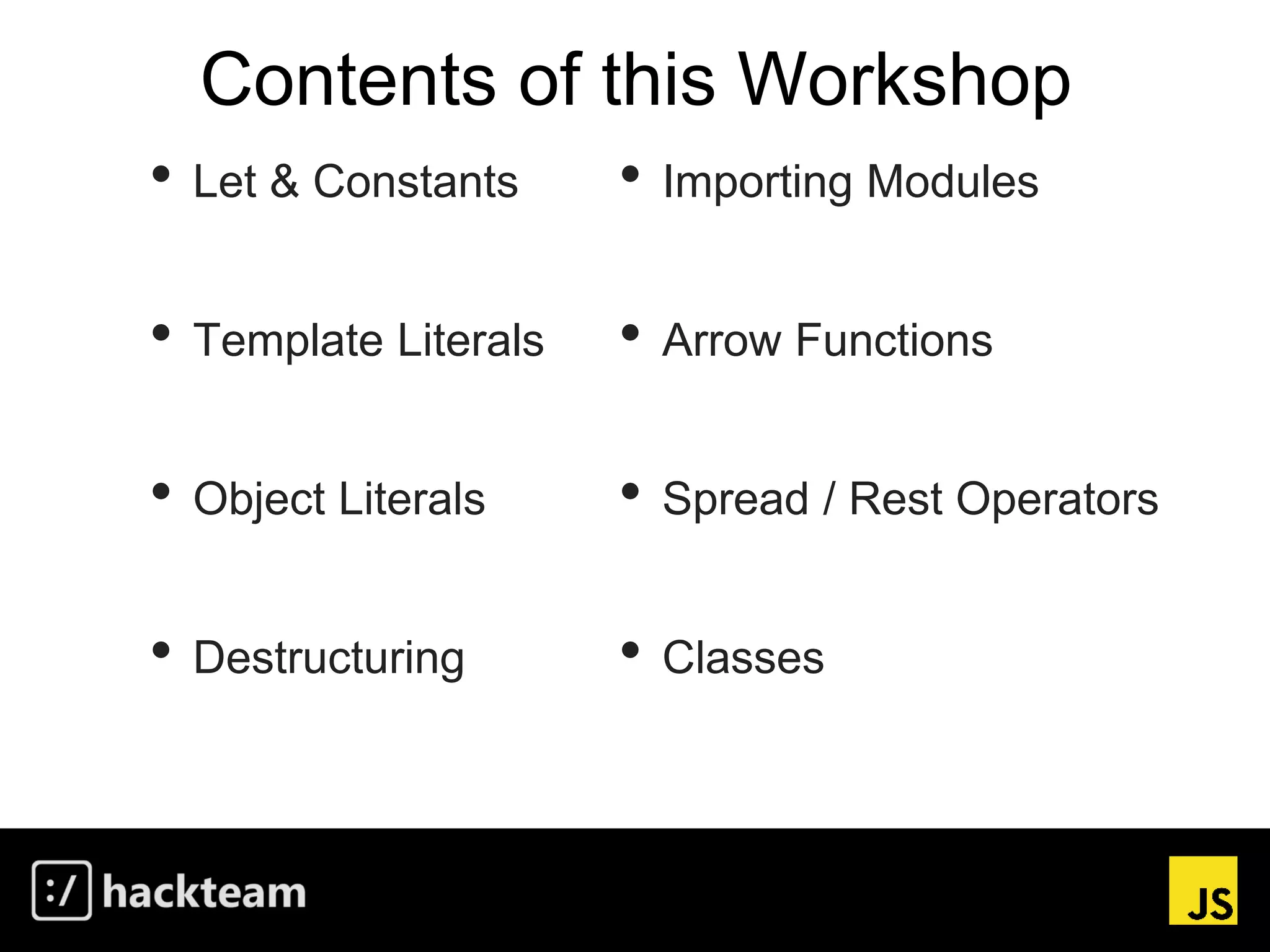 Contents of this Workshop

- Let & Constants
- Template Literals
- Object Literals
- Destructuring

- Importing Modules
- Arrow Functions
- Spread / Rest Operators
- Classes

:/ hackteam

JS